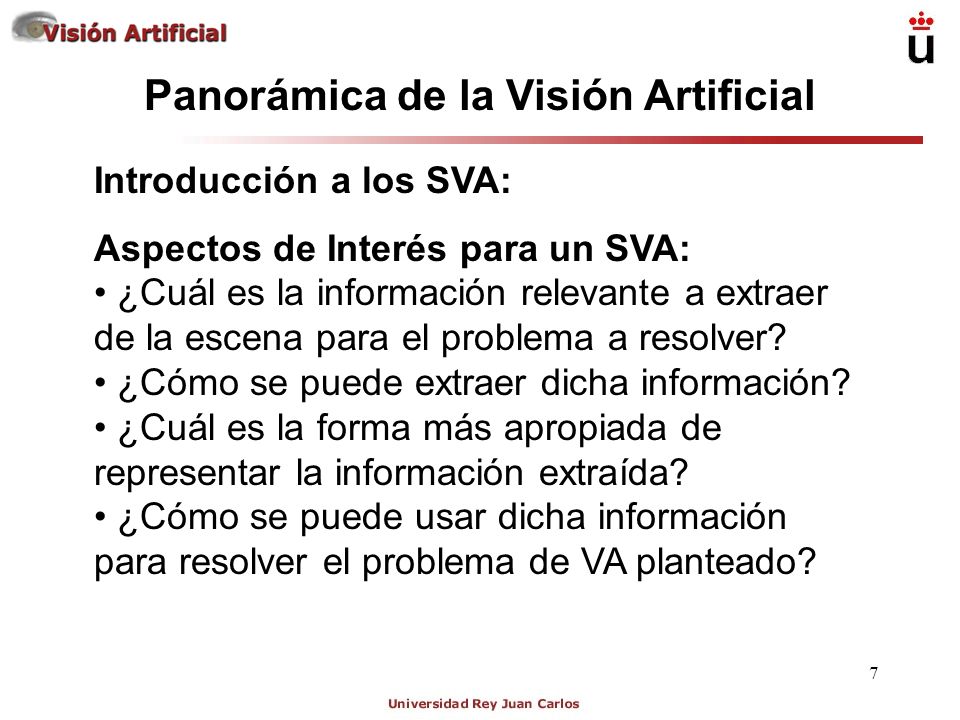 Visión Artificial

Panorámica de la Visión Artificial

Introducción a los SVA:

Aspectos de Interés para un SVA:
• ¿Cuál es la información relevante a extraer de la escena para el problema a resolver?
• ¿Cómo se puede extraer dicha información?
• ¿Cuál es la forma más apropiada de representar la información extraída?
• ¿Cómo se puede usar dicha información para resolver el problema de VA planteado?

7

Universidad Rey Juan Carlos